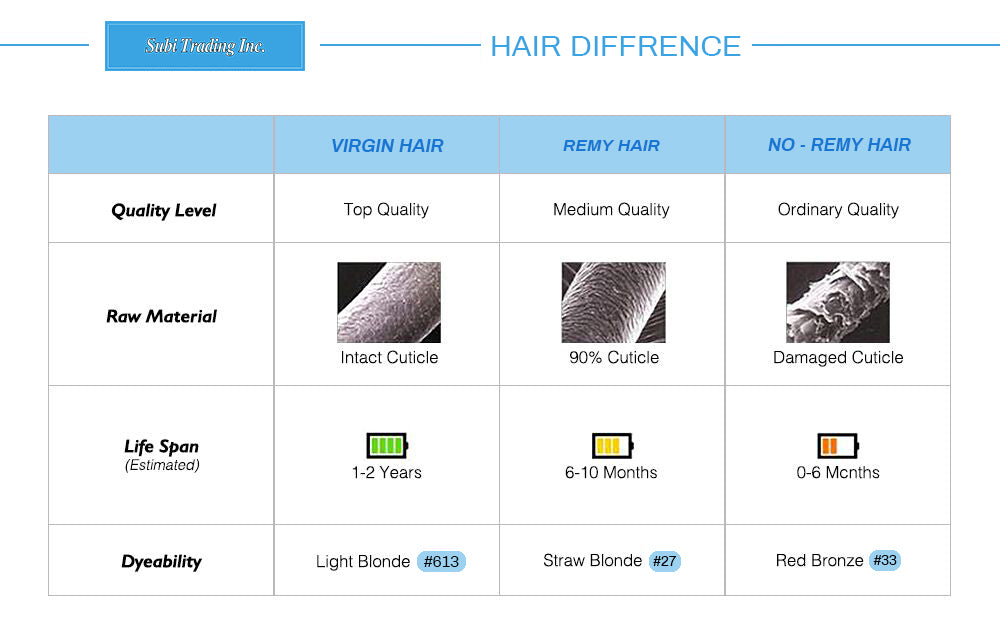 Subi Trading Inc.

HAIR DIFFRENCE

| | VIRGIN HAIR | REMY HAIR | NO - REMY HAIR |
|---|---|---|---|
| Quality Level | Top Quality | Medium Quality | Ordinary Quality |
| Raw Material | Intact Cuticle | 90% Cuticle | Damaged Cuticle |
| Life Span (Estimated) | 1-2 Years | 6-10 Months | 0-6 Mcnths |
| Dyeability | Light Blonde #613 | Straw Blonde #27 | Red Bronze #33 |